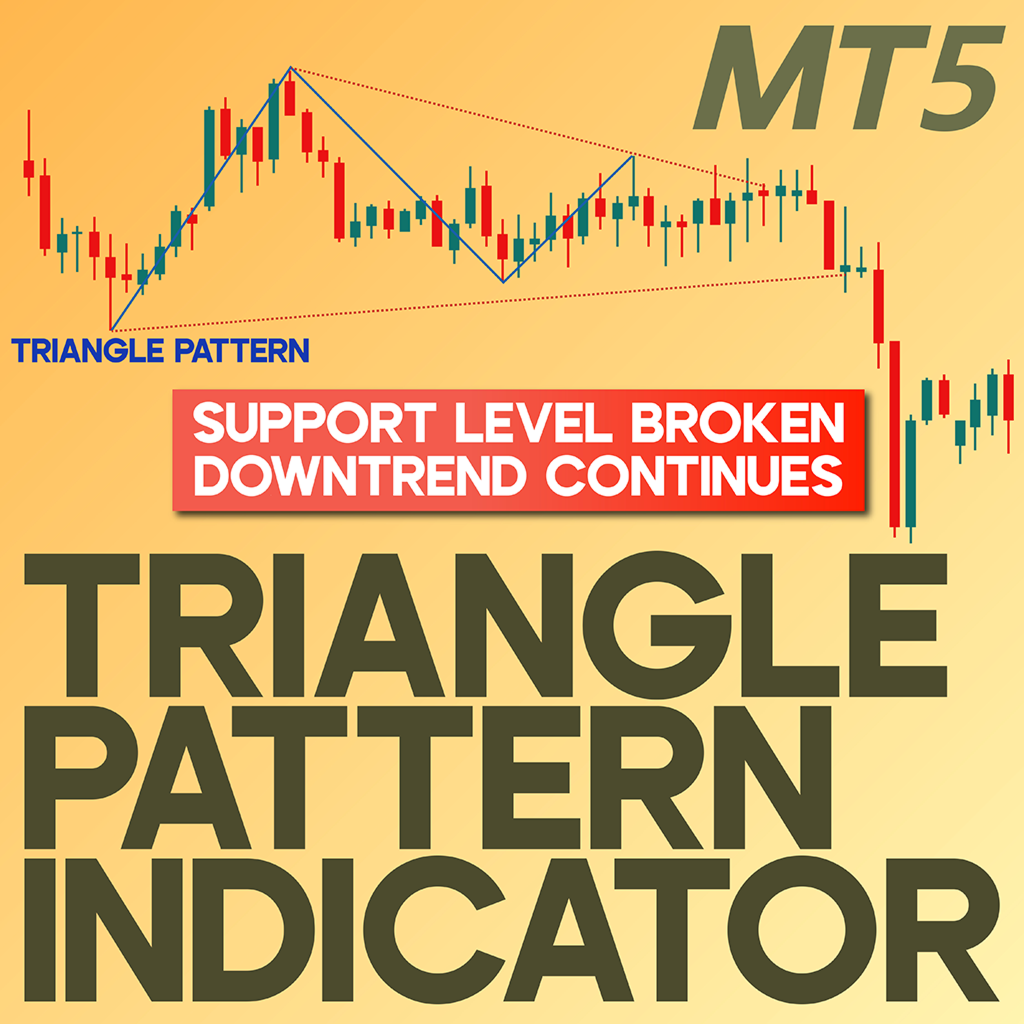 MT5

TRIANGLE PATTERN

SUPPORT LEVEL BROKEN
DOWNTREND CONTINUES

TRIANGLE
PATTERN
INDICATOR